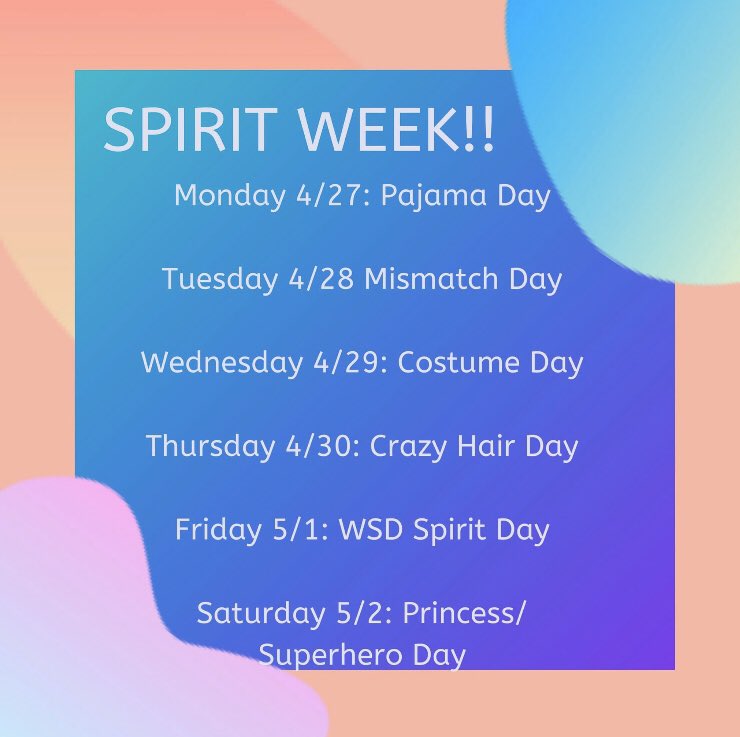 SPIRIT WEEK!!

Monday 4/27: Pajama Day

Tuesday 4/28 Mismatch Day

Wednesday 4/29: Costume Day

Thursday 4/30: Crazy Hair Day

Friday 5/1: WSD Spirit Day

Saturday 5/2: Princess/ Superhero Day